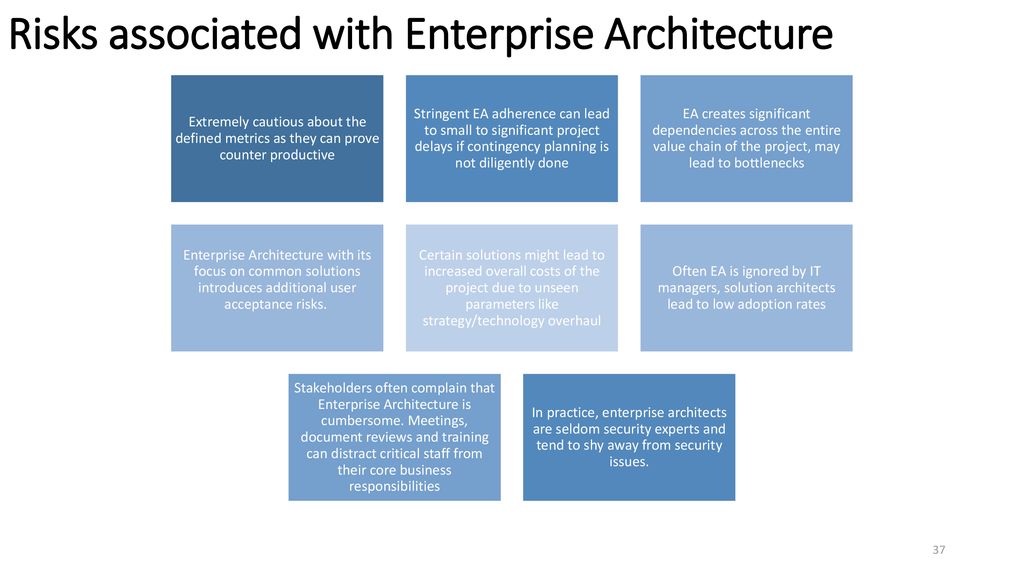 Risks associated with Enterprise Architecture

Extremely cautious about the defined metrics as they can prove counter productive

Stringent EA adherence can lead to small to significant project delays if contingency planning is not diligently done

EA creates significant dependencies across the entire value chain of the project, may lead to bottlenecks

Enterprise Architecture with its focus on common solutions introduces additional user acceptance risks.

Certain solutions might lead to increased overall costs of the project due to unseen parameters like strategy/technology overhaul

Often EA is ignored by IT managers, solution architects lead to low adoption rates

Stakeholders often complain that Enterprise Architecture is cumbersome. Meetings, document reviews and training can distract critical staff from their core business responsibilities

In practice, enterprise architects are seldom security experts and tend to shy away from security issues.

37